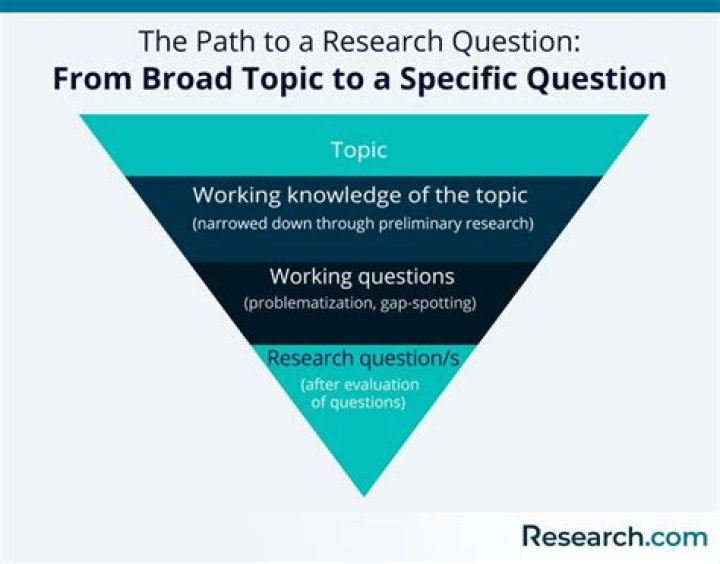 The Path to a Research Question:
From Broad Topic to a Specific Question

Topic

Working knowledge of the topic
(narrowed down through preliminary research)

Working questions
(problematization, gap-spotting)

Research question/s
(after evaluation of questions)

Research.com